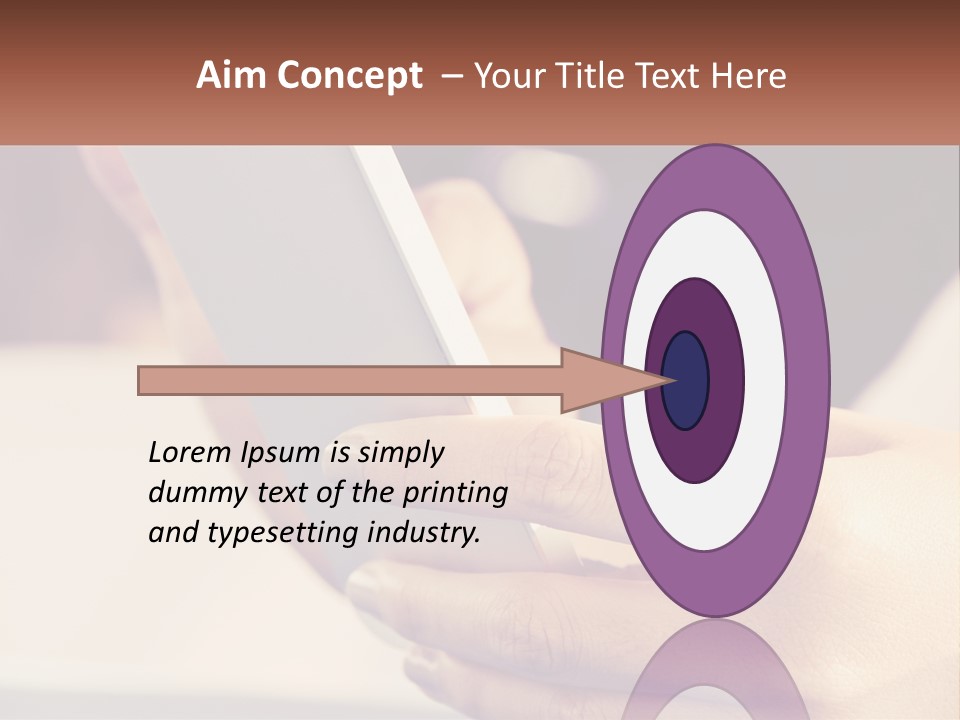 Aim Concept – Your Title Text Here

Lorem Ipsum is simply dummy text of the printing and typesetting industry.